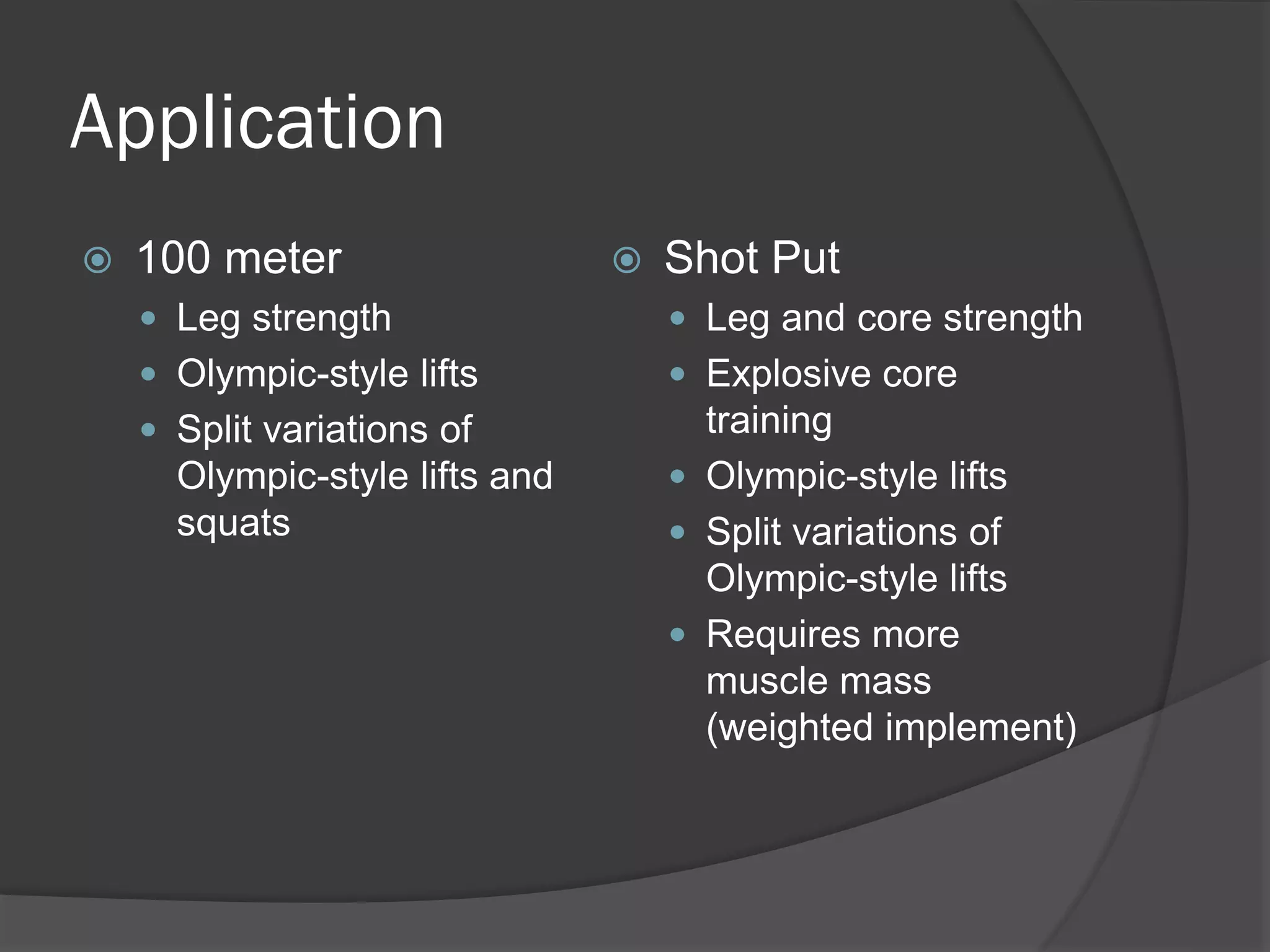 Application

100 meter
- Leg strength
- Olympic-style lifts
- Split variations of Olympic-style lifts and squats

Shot Put
- Leg and core strength
- Explosive core training
- Olympic-style lifts
- Split variations of Olympic-style lifts
- Requires more muscle mass (weighted implement)